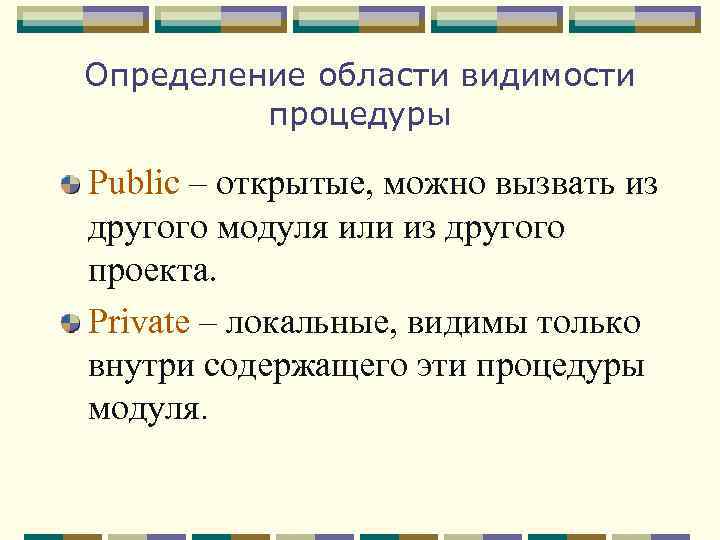 Определение области видимости процедуры

Public – открытые, можно вызвать из другого модуля или из другого проекта.

Private – локальные, видимы только внутри содержащего эти процедуры модуля.